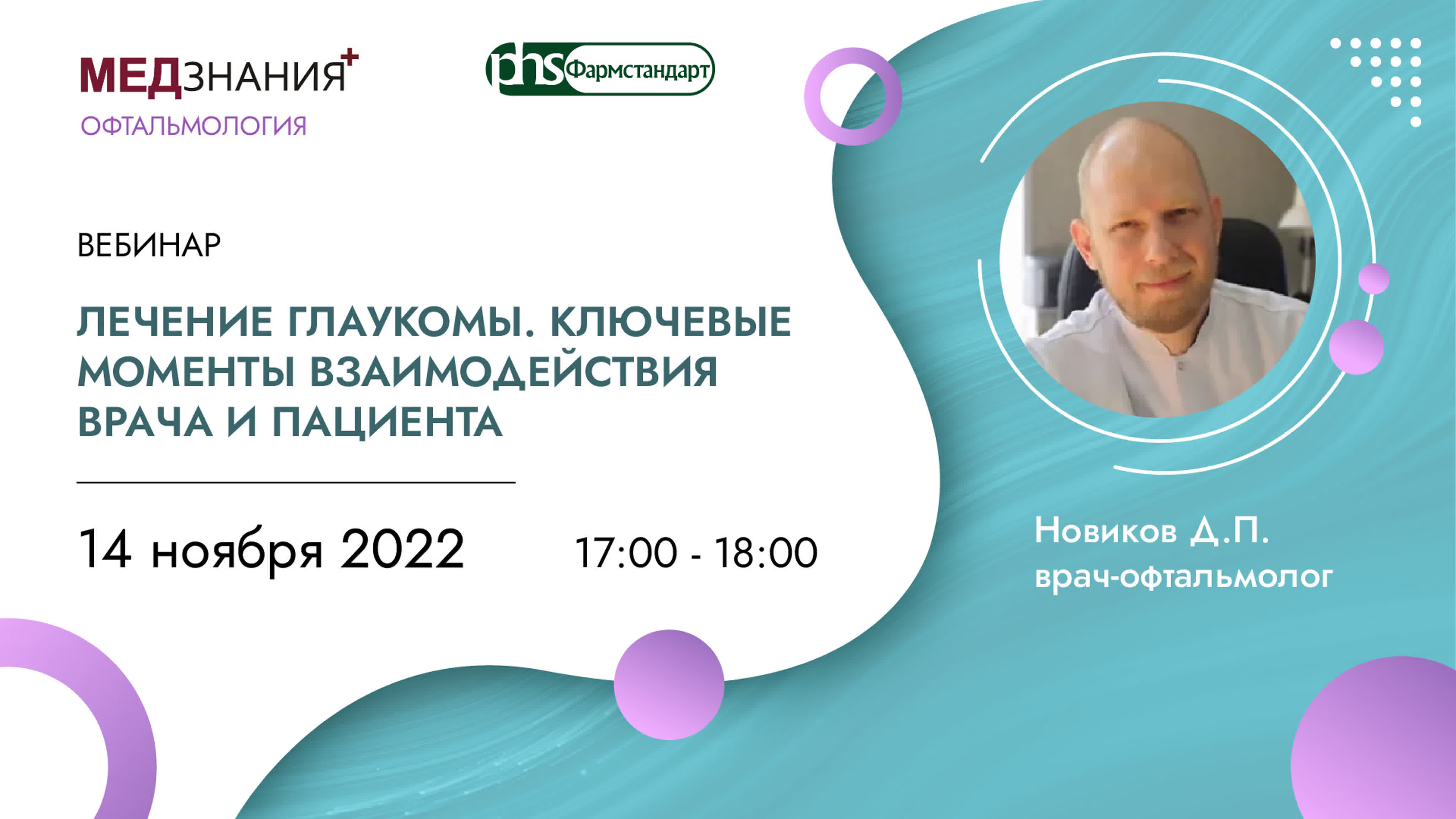 МЕДЗНАНИЯ+
ОФТАЛЬМОЛОГИЯ

phs Фармстандарт

ВЕБИНАР

ЛЕЧЕНИЕ ГЛАУКОМЫ. КЛЮЧЕВЫЕ МОМЕНТЫ ВЗАИМОДЕЙСТВИЯ ВРАЧА И ПАЦИЕНТА

14 ноября 2022

17:00 - 18:00

Новиков Д.П.
врач-офтальмолог